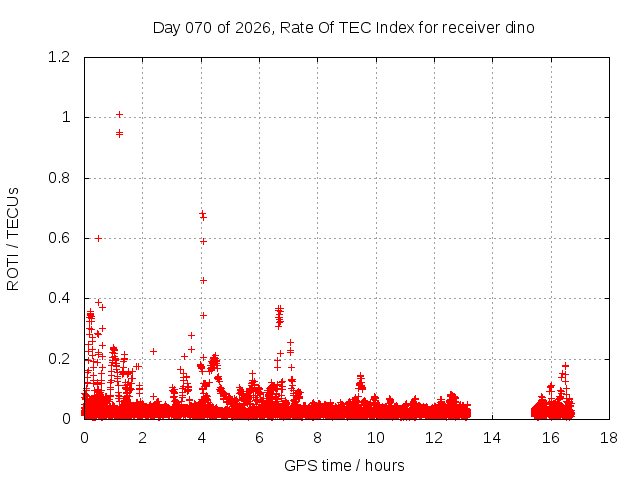 Day 070 of 2026, Rate Of TEC Index for receiver dino

ROTI / TECUs

1.2
1
0.8
0.6
0.4
0.2
0

0 2 4 6 8 10 12 14 16 18

GPS time / hours